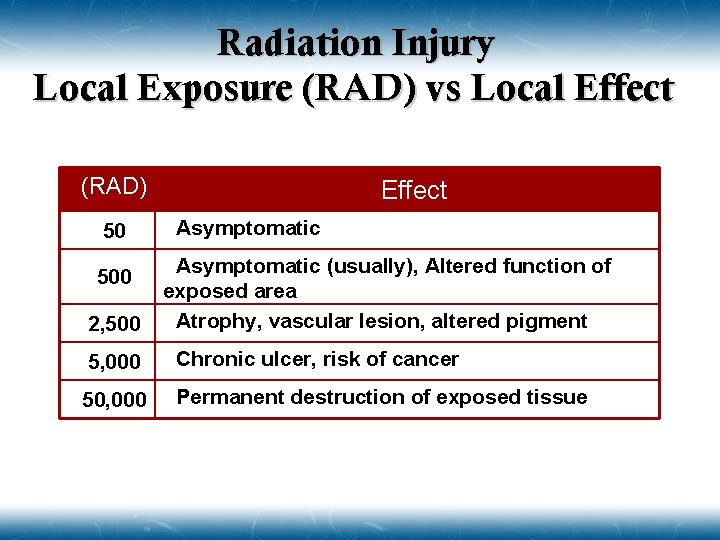 Radiation Injury
Local Exposure (RAD) vs Local Effect

| (RAD) | Effect |
|---|---|
| 50 | Asymptomatic |
| 500 | Asymptomatic (usually), Altered function of exposed area |
| 2,500 | Atrophy, vascular lesion, altered pigment |
| 5,000 | Chronic ulcer, risk of cancer |
| 50,000 | Permanent destruction of exposed tissue |